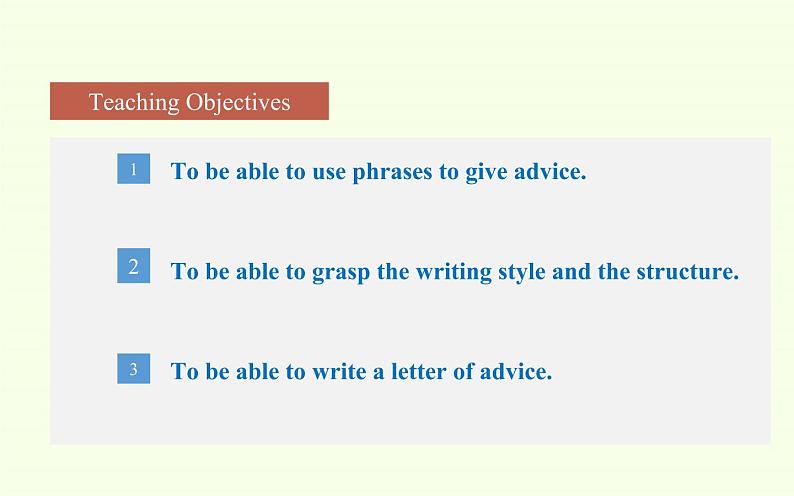 Teaching Objectives

1 To be able to use phrases to give advice.

2 To be able to grasp the writing style and the structure.

3 To be able to write a letter of advice.